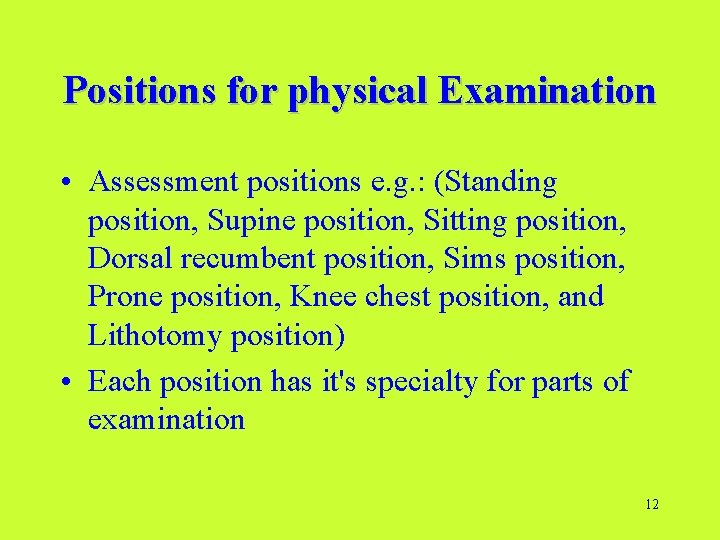 Positions for physical Examination

• Assessment positions e.g.: (Standing position, Supine position, Sitting position, Dorsal recumbent position, Sims position, Prone position, Knee chest position, and Lithotomy position)

• Each position has it's specialty for parts of examination

12